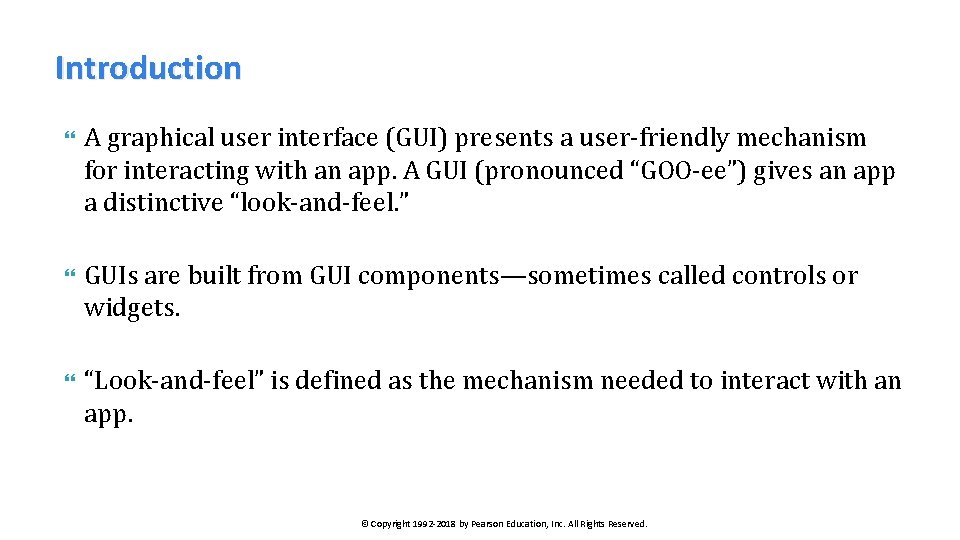 Introduction

A graphical user interface (GUI) presents a user-friendly mechanism for interacting with an app. A GUI (pronounced “GOO-ee”) gives an app a distinctive “look-and-feel.”

GUIs are built from GUI components—sometimes called controls or widgets.

“Look-and-feel” is defined as the mechanism needed to interact with an app.

© Copyright 1992-2018 by Pearson Education, Inc. All Rights Reserved.